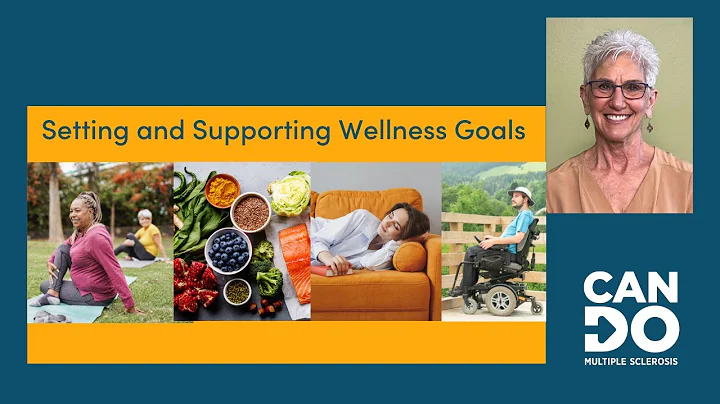 Setting and Supporting Wellness Goals

CAN
DO
MULTIPLE SCLEROSIS